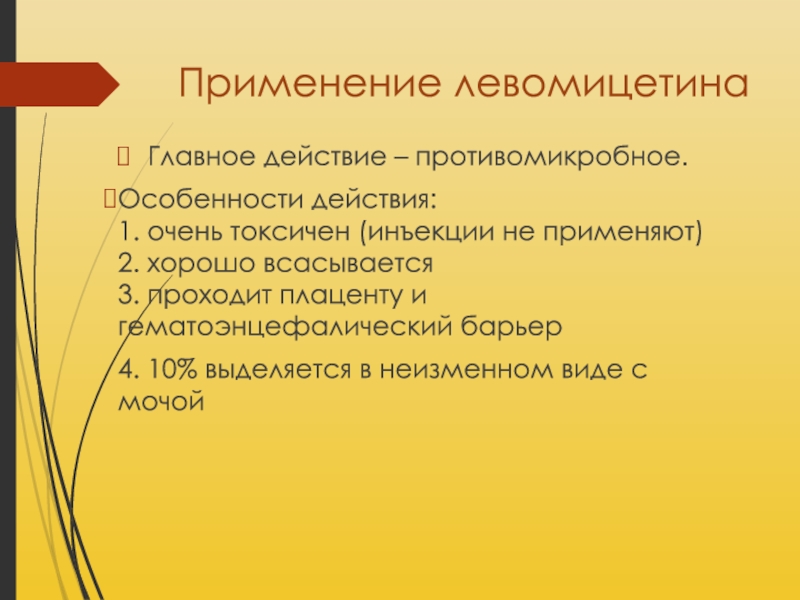 Применение левомицетина

Главное действие – противомикробное.

Особенности действия:
1. очень токсичен (инъекции не применяют)
2. хорошо всасывается
3. проходит плаценту и гематоэнцефалический барьер

4. 10% выделяется в неизменном виде с мочой